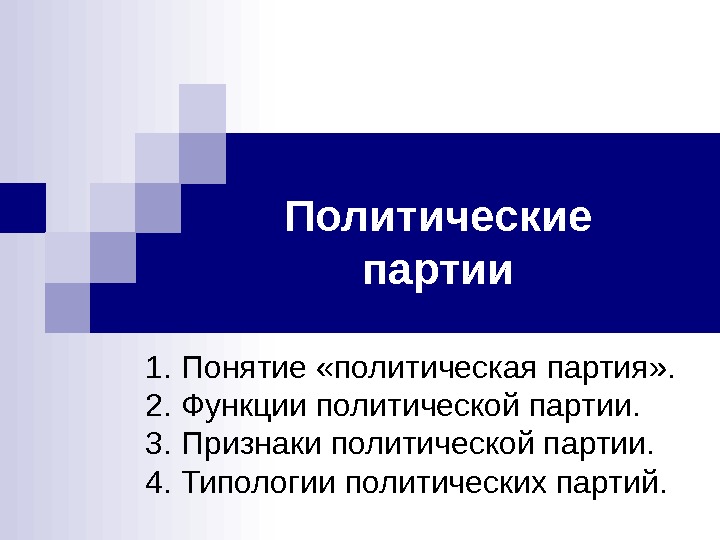 Политические партии

1. Понятие «политическая партия».
2. Функции политической партии.
3. Признаки политической партии.
4. Типологии политических партий.